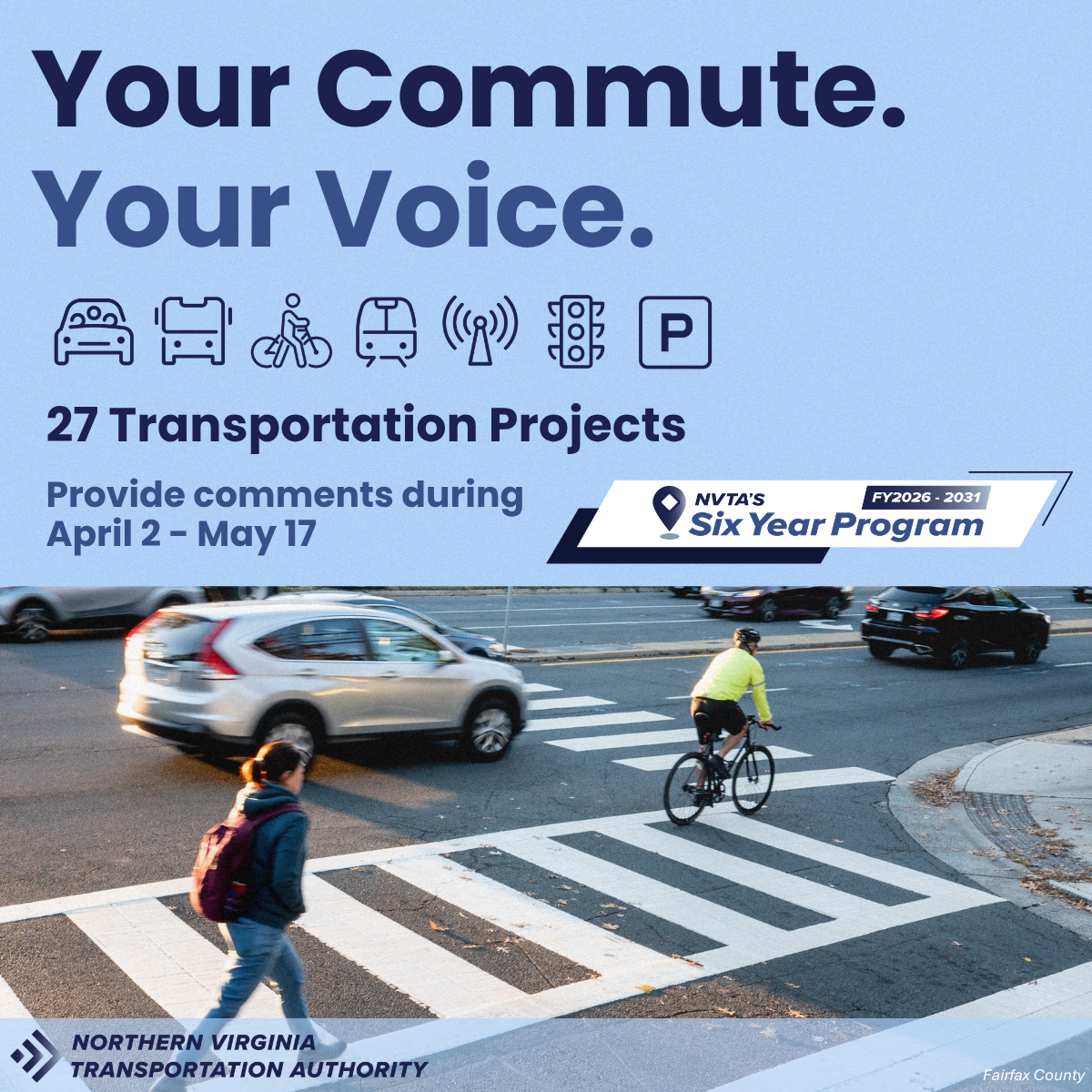 Your Commute.
Your Voice.

P

27 Transportation Projects

Provide comments during April 2 - May 17

NVTA'S
FY2026 - 2031
Six Year Program

NORTHERN VIRGINIA
TRANSPORTATION AUTHORITY

Fairfax County